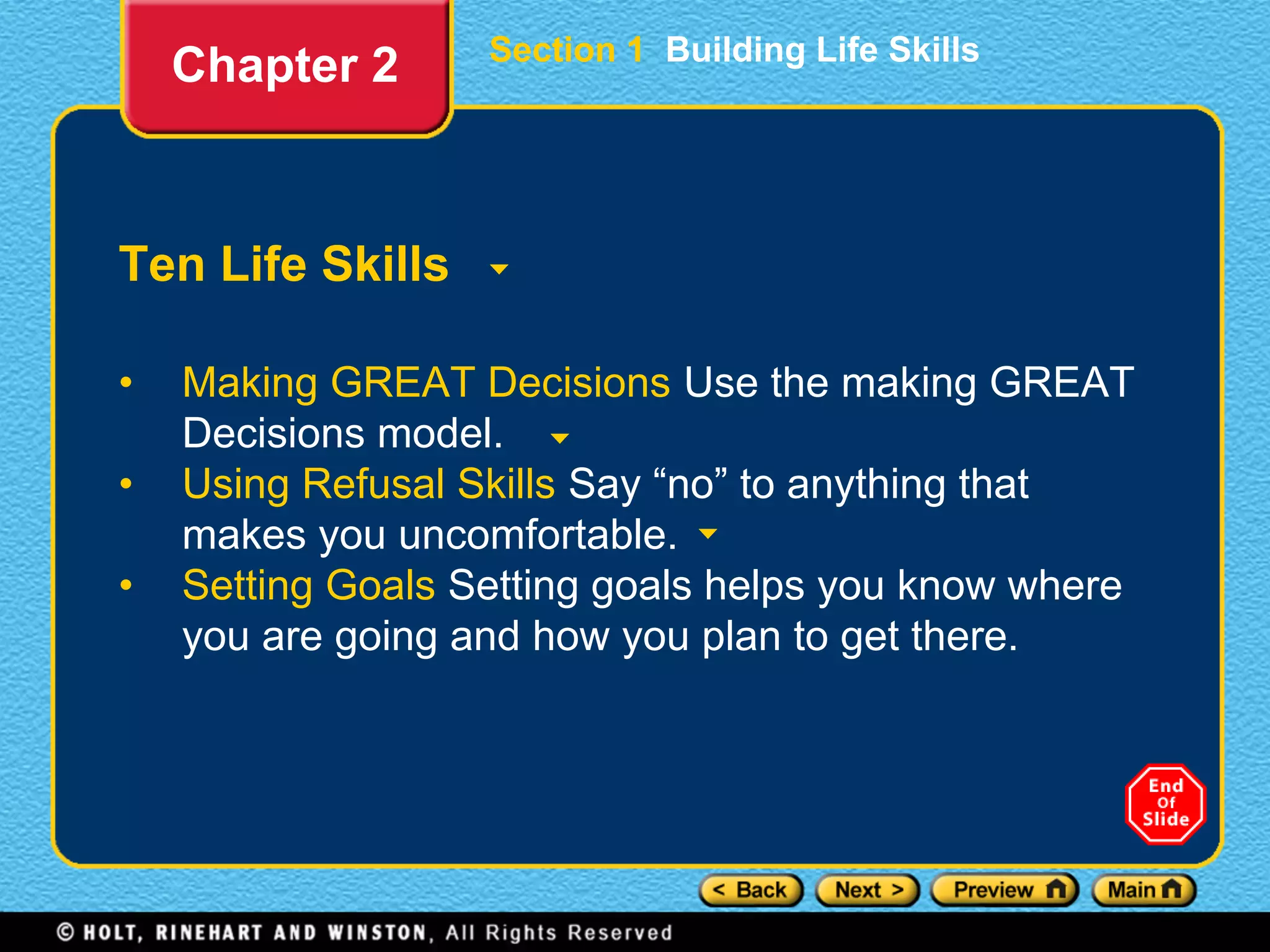 Chapter 2

Section 1 Building Life Skills

Ten Life Skills

• Making GREAT Decisions Use the making GREAT Decisions model.
• Using Refusal Skills Say “no” to anything that makes you uncomfortable.
• Setting Goals Setting goals helps you know where you are going and how you plan to get there.

End Of Slide

< Back Next > Preview Main

© HOLT, RINEHART AND WINSTON, All Rights Reserved